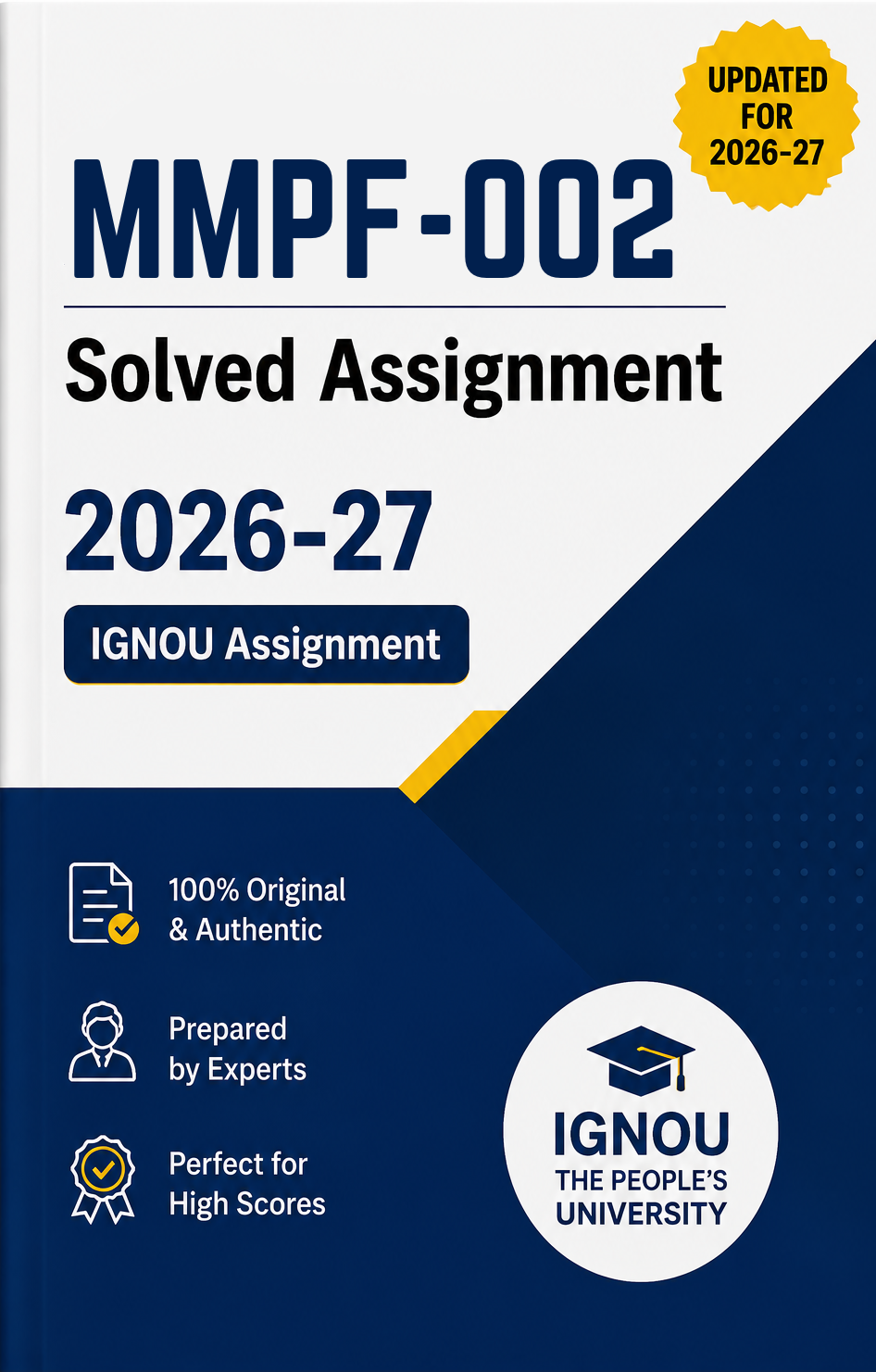 UPDATED FOR 2026-27

MMPF-002

Solved Assignment

2026-27

IGNOU Assignment

100% Original & Authentic

Prepared by Experts

Perfect for High Scores

IGNOU
THE PEOPLE'S UNIVERSITY